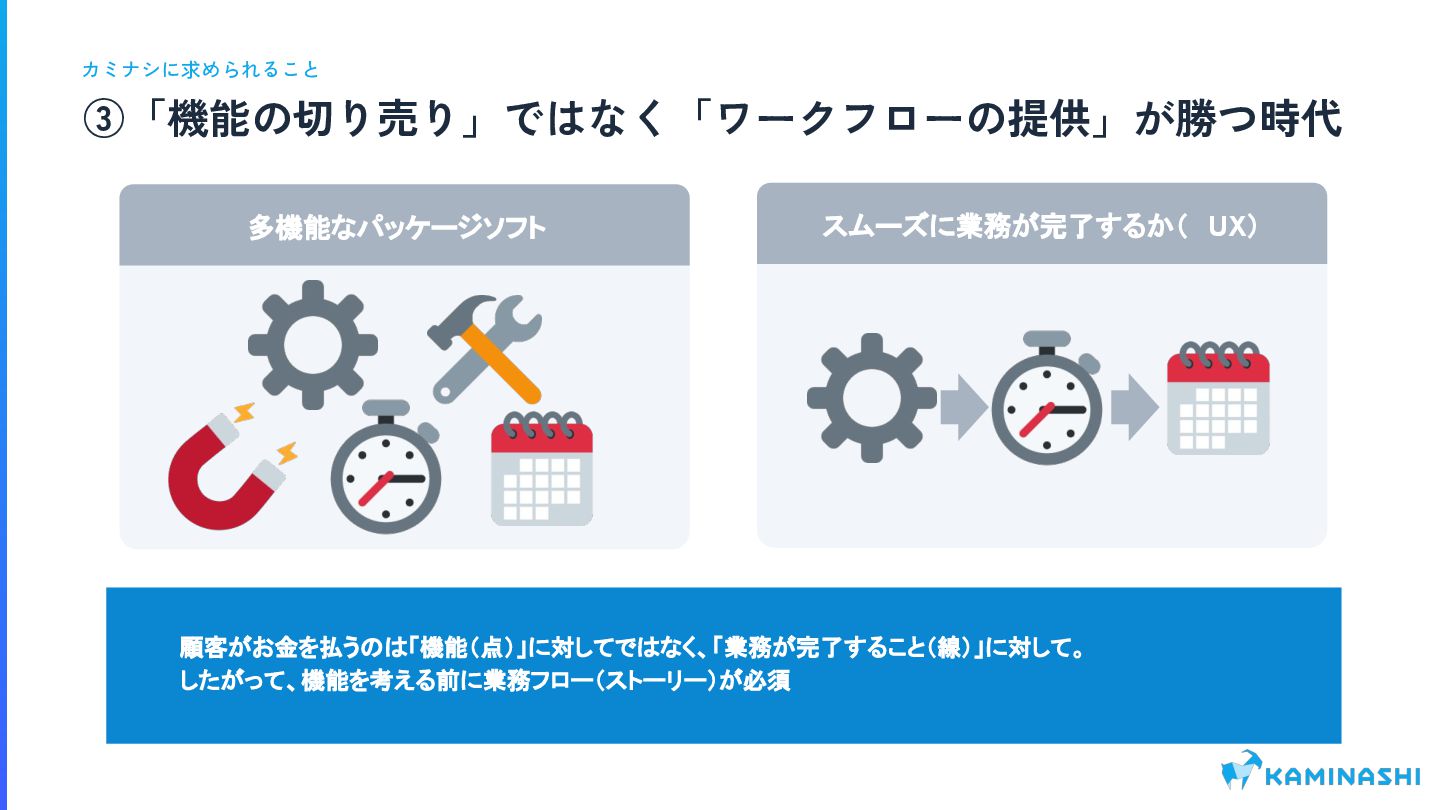 カミナシに求められること

③「機能の切り売り」ではなく「ワークフローの提供」が勝つ時代

多機能なパッケージソフト

スムーズに業務が完了するか（ UX）

顧客がお金を払うのは「機能（点）」に対してではなく、「業務が完了すること（線）」に対して。
したがって、機能を考える前に業務フロー（ストーリー）が必須

KAMINASHI